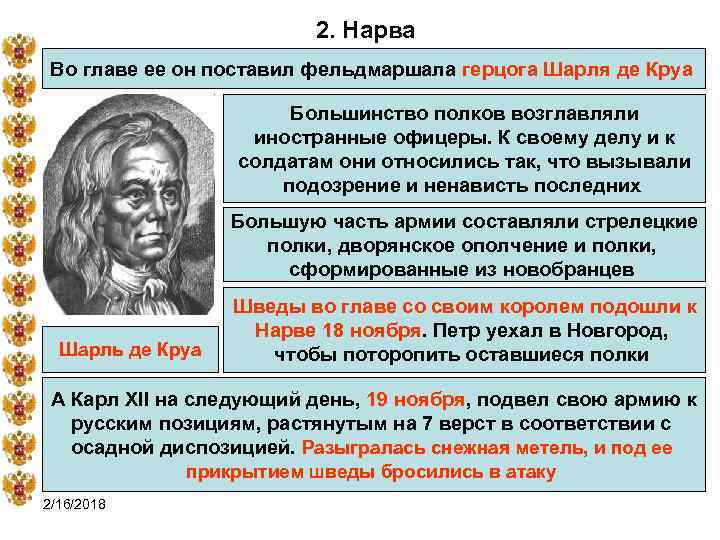 2. Нарва

Во главе ее он поставил фельдмаршала герцога Шарля де Круа

Большинство полков возглавляли иностранные офицеры. К своему делу и к солдатам они относились так, что вызывали подозрение и ненависть последних

Большую часть армии составляли стрелецкие полки, дворянское ополчение и полки, сформированные из новобранцев

Шведы во главе со своим королем подошли к Нарве 18 ноября. Петр уехал в Новгород, чтобы поторопить оставшиеся полки

Шарль де Круа

А Карл XII на следующий день, 19 ноября, подвел свою армию к русским позициям, растянутым на 7 верст в соответствии с осадной диспозицией. Разыгралась снежная метель, и под ее прикрытием шведы бросились в атаку

2/16/2018